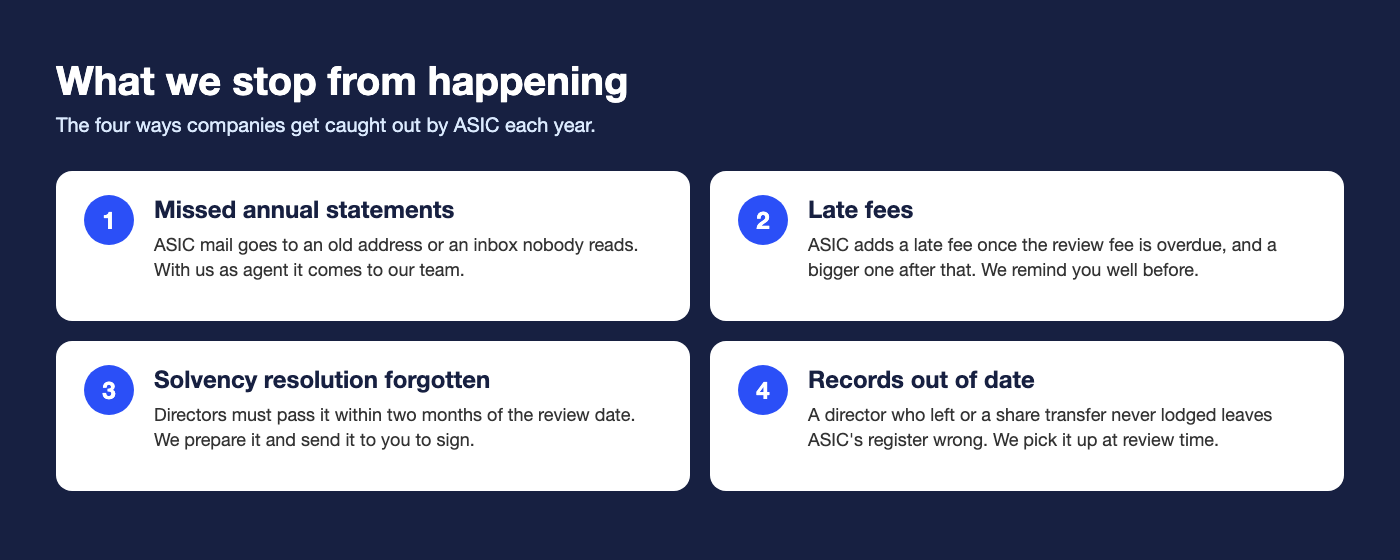 What we stop from happening

The four ways companies get caught out by ASIC each year.

1

Missed annual statements

ASIC mail goes to an old address or an inbox nobody reads. With us as agent it comes to our team.

2

Late fees

ASIC adds a late fee once the review fee is overdue, and a bigger one after that. We remind you well before.

3

Solvency resolution forgotten

Directors must pass it within two months of the review date. We prepare it and send it to you to sign.

4

Records out of date

A director who left or a share transfer never lodged leaves ASIC's register wrong. We pick it up at review time.